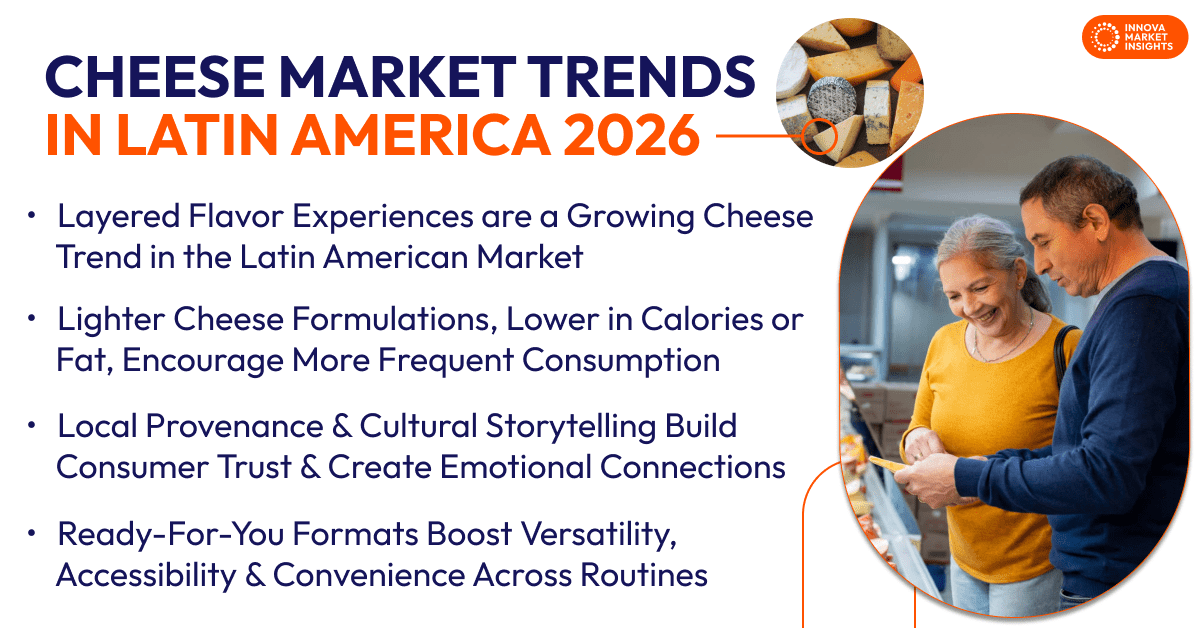 INNOVA MARKET INSIGHTS

CHEESE MARKET TRENDS IN LATIN AMERICA 2026

• Layered Flavor Experiences are a Growing Cheese Trend in the Latin American Market

• Lighter Cheese Formulations, Lower in Calories or Fat, Encourage More Frequent Consumption

• Local Provenance & Cultural Storytelling Build Consumer Trust & Create Emotional Connections

• Ready-For-You Formats Boost Versatility, Accessibility & Convenience Across Routines